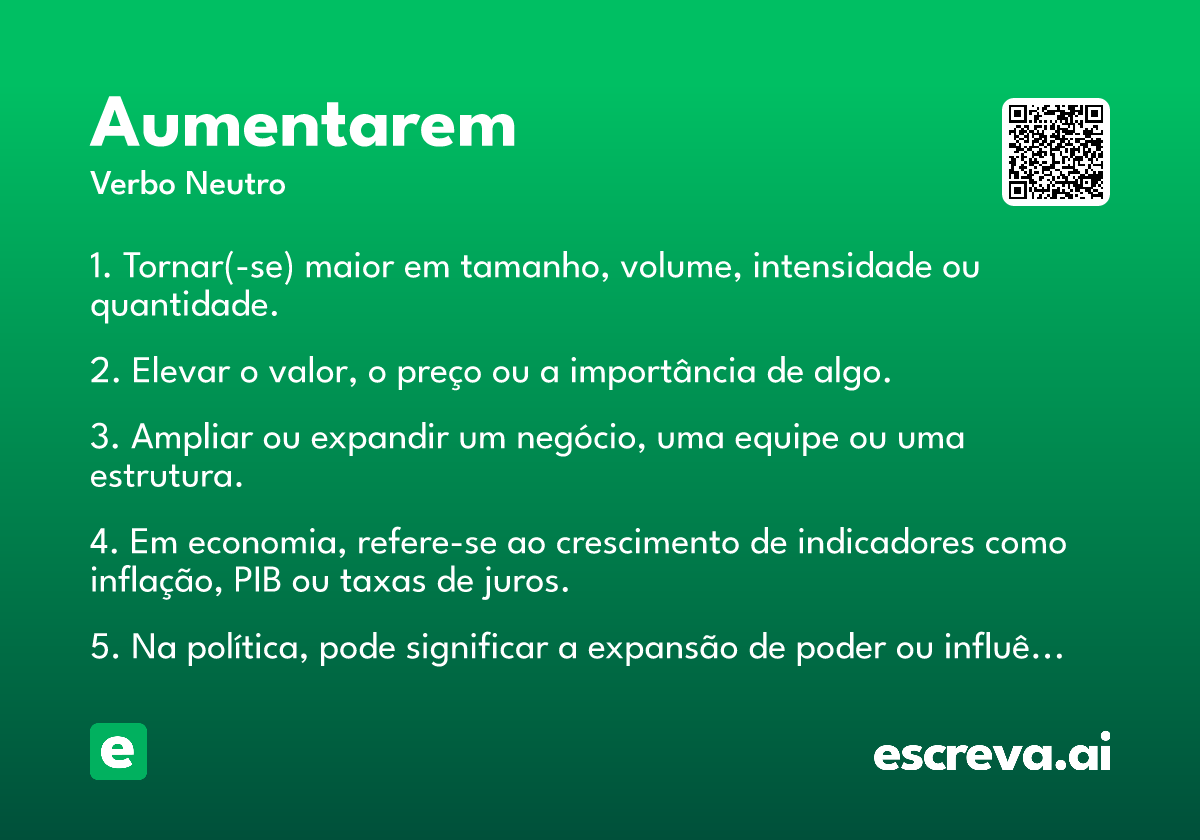 Aumentarem
Verbo Neutro

1. Tornar(-se) maior em tamanho, volume, intensidade ou quantidade.

2. Elevar o valor, o preço ou a importância de algo.

3. Ampliar ou expandir um negócio, uma equipe ou uma estrutura.

4. Em economia, refere-se ao crescimento de indicadores como inflação, PIB ou taxas de juros.

5. Na política, pode significar a expansão de poder ou influê…

e

escreva.ai